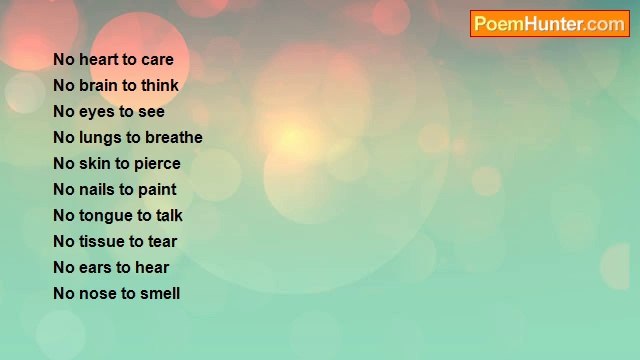 PoemHunter.com

No heart to care
No brain to think
No eyes to see
No lungs to breathe
No skin to pierce
No nails to paint
No tongue to talk
No tissue to tear
No ears to hear
No nose to smell